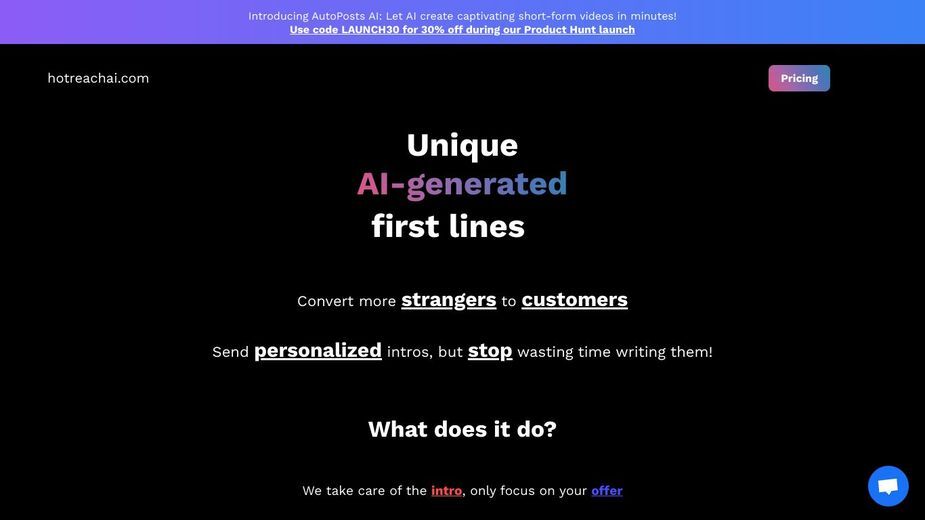 Introducing AutoPosts AI: Let AI create captivating short-form videos in minutes!
Use code LAUNCH30 for 30% off during our Product Hunt launch

hotreachai.com

Pricing

Unique
AI-generated
first lines

Convert more strangers to customers

Send personalized intros, but stop wasting time writing them!

What does it do?

We take care of the intro, only focus on your offer